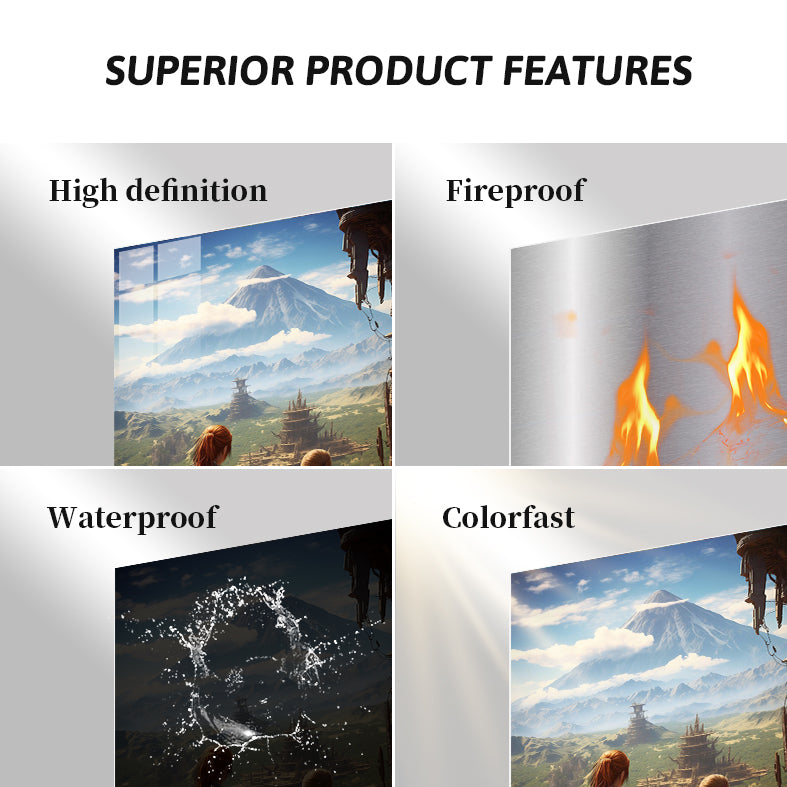 SUPERIOR PRODUCT FEATURES

High definition

Fireproof

Waterproof

Colorfast